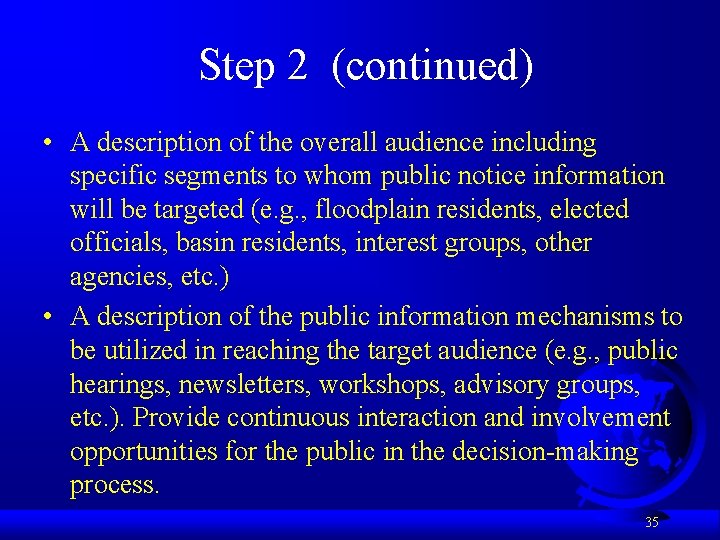 Step 2 (continued)

• A description of the overall audience including specific segments to whom public notice information will be targeted (e.g., floodplain residents, elected officials, basin residents, interest groups, other agencies, etc.)

• A description of the public information mechanisms to be utilized in reaching the target audience (e.g., public hearings, newsletters, workshops, advisory groups, etc.). Provide continuous interaction and involvement opportunities for the public in the decision-making process.

35